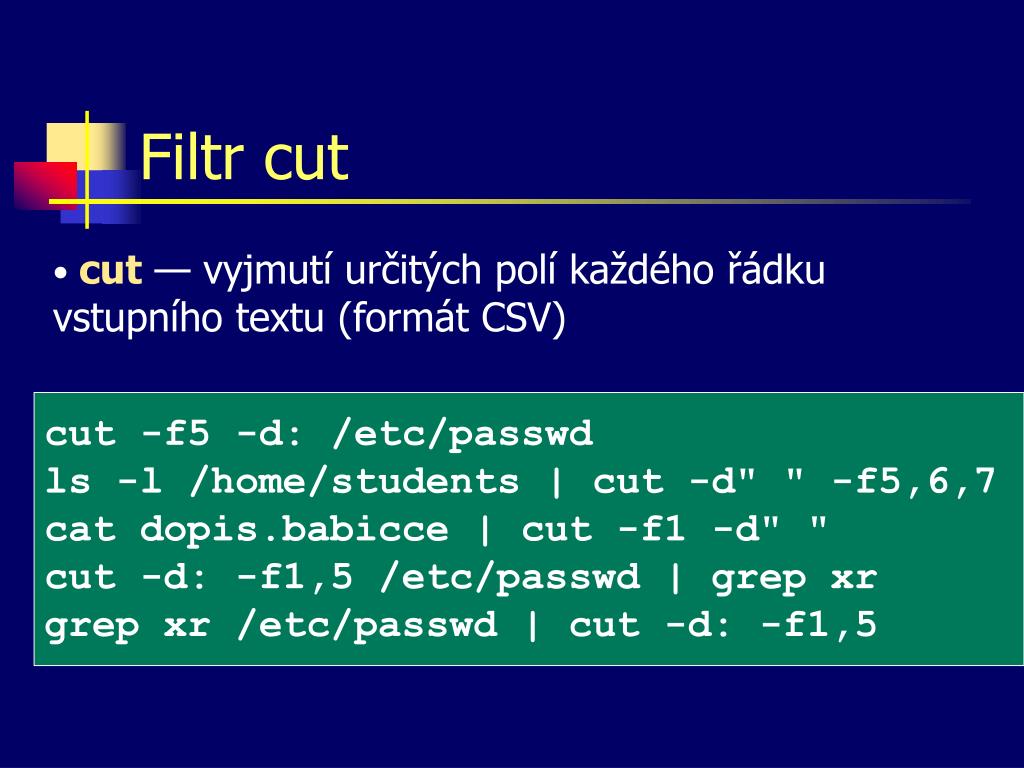 Filtr cut

• cut — vyjmutí určitých polí každého řádku vstupního textu (formát CSV)

cut -f5 -d: /etc/passwd
ls -l /home/students | cut -d" " -f5,6,7
cat dopis.babicce | cut -f1 -d" "
cut -d: -f1,5 /etc/passwd | grep xr
grep xr /etc/passwd | cut -d: -f1,5